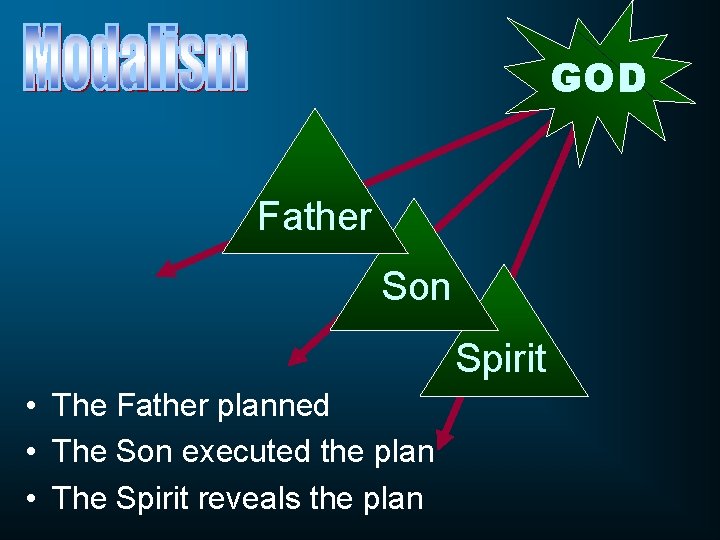 Modalism

GOD

Father

Son

Spirit

• The Father planned
• The Son executed the plan
• The Spirit reveals the plan